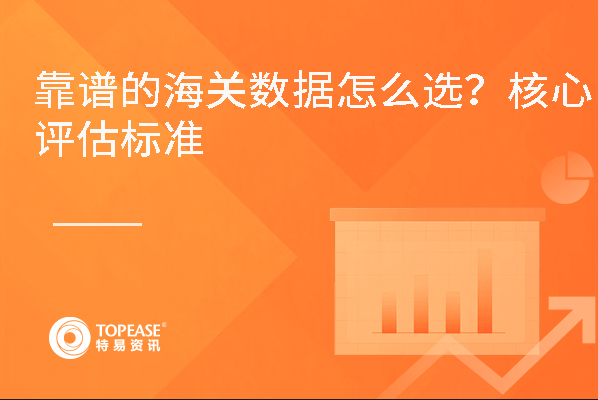 靠谱的海关数据怎么选？核心评估标准

TOPEASE®
特易资讯